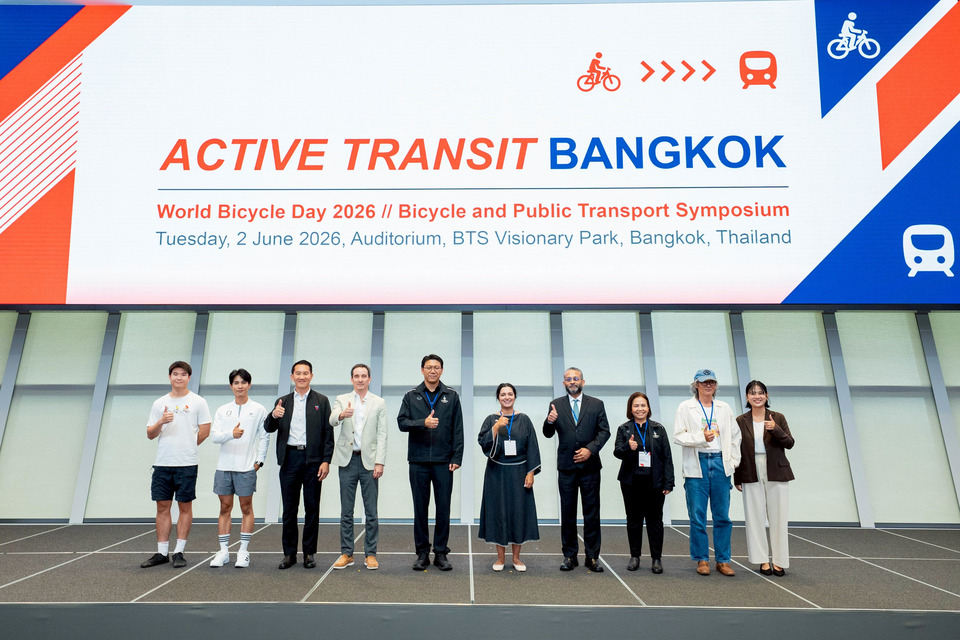 ACTIVE TRANSIT BANGKOK

World Bicycle Day 2026 // Bicycle and Public Transport Symposium

Tuesday, 2 June 2026, Auditorium, BTS Visionary Park, Bangkok, Thailand